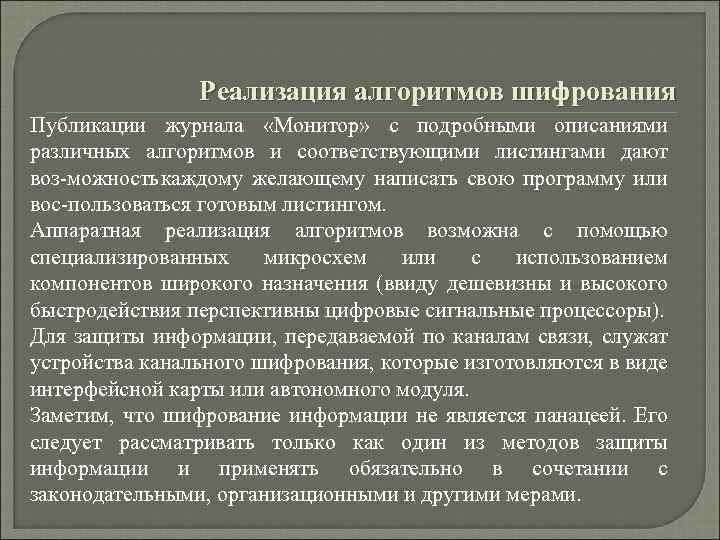 Реализация алгоритмов шифрования

Публикации журнала «Монитор» с подробными описаниями различных алгоритмов и соответствующими листингами дают воз-можность каждому желающему написать свою программу или вос-пользоваться готовым листингом.

Аппаратная реализация алгоритмов возможна с помощью специализированных микросхем или с использованием компонентов широкого назначения (ввиду дешевизны и высокого быстродействия перспективны цифровые сигнальные процессоры).

Для защиты информации, передаваемой по каналам связи, служат устройства канального шифрования, которые изготовляются в виде интерфейсной карты или автономного модуля.

Заметим, что шифрование информации не является панацеей. Его следует рассматривать только как один из методов защиты информации и применять обязательно в сочетании с законодательными, организационными и другими мерами.